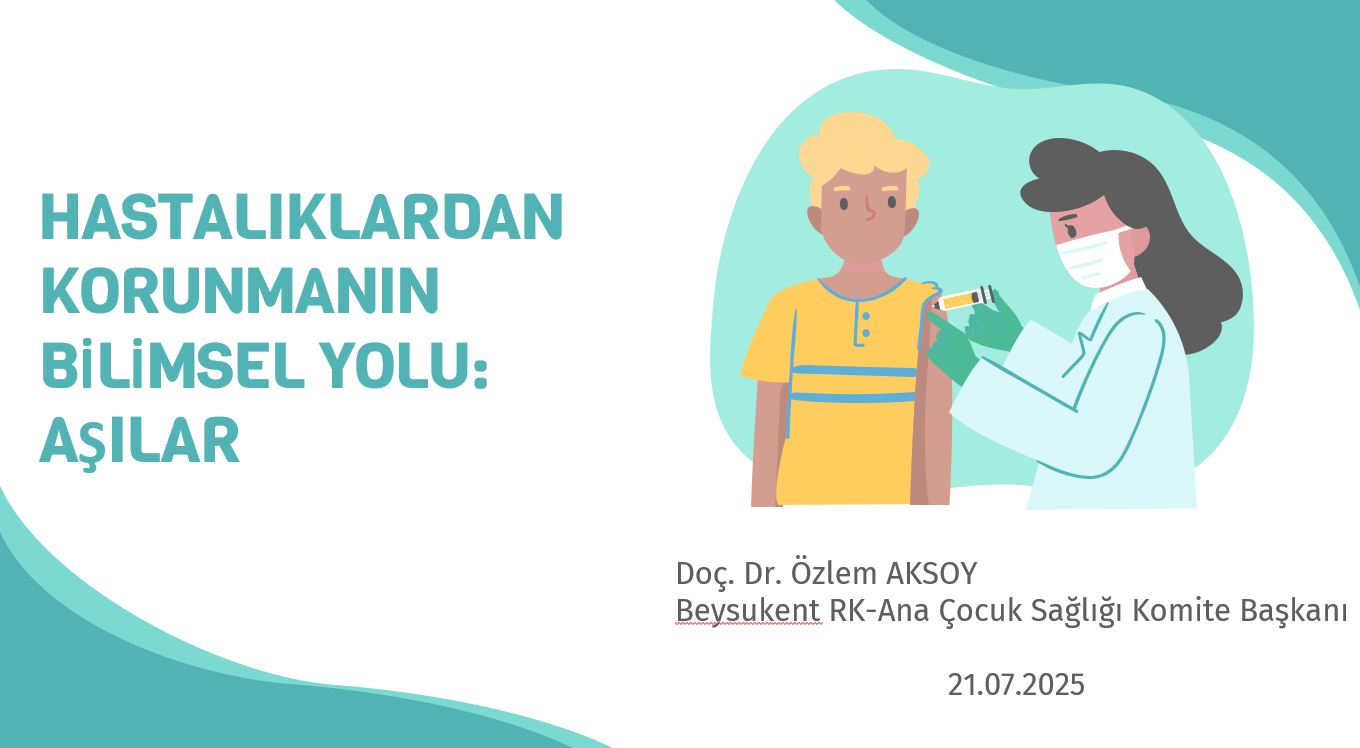 HASTALIKLARDAN KORUNMANIN BİLİMSEL YOLU: AŞILAR

Doç. Dr. Özlem AKSOY
Beysukent RK-Ana Çocuk Sağlığı Komite Başkanı

21.07.2025